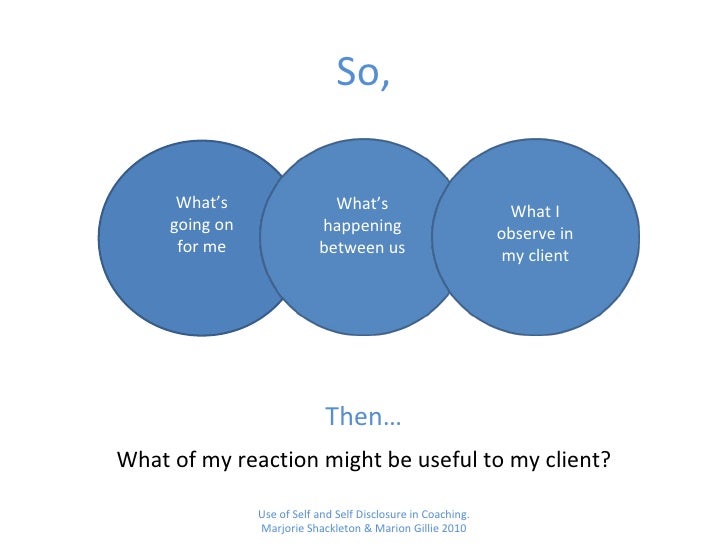 So,

What's going on for me

What's happening between us

What I observe in my client

Then…

What of my reaction might be useful to my client?

Use of Self and Self Disclosure in Coaching.
Marjorie Shackleton & Marion Gillie 2010